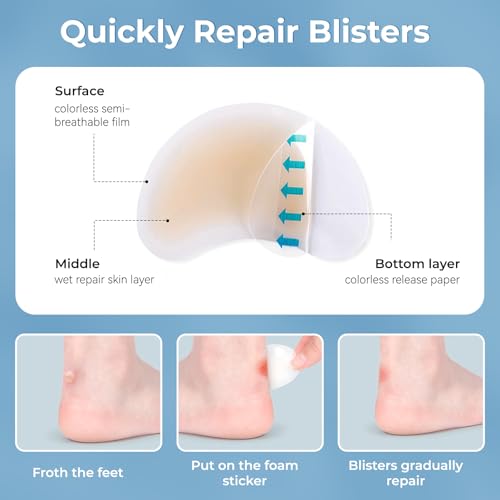 Quickly Repair Blisters

Surface
colorless semi-breathable film

Middle
wet repair skin layer

Bottom layer
colorless release paper

Froth the feet

Put on the foam sticker

Blisters gradually repair